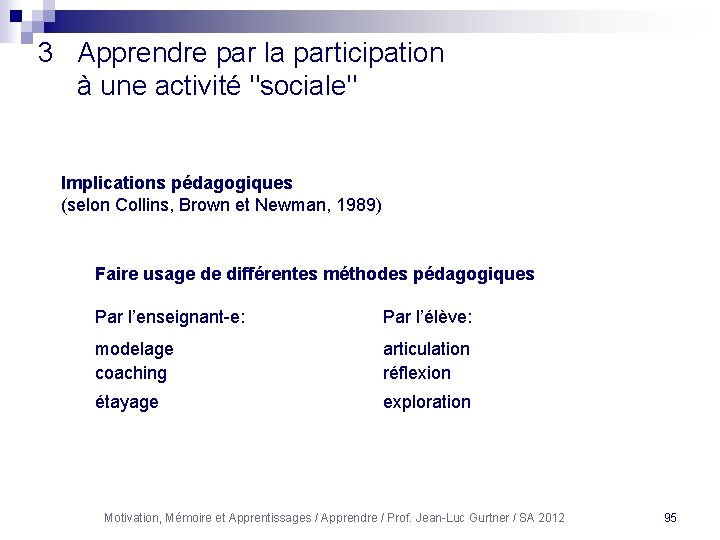 3 Apprendre par la participation à une activité "sociale"

Implications pédagogiques
(selon Collins, Brown et Newman, 1989)

Faire usage de différentes méthodes pédagogiques

Par l'enseignant-e:
modelage
coaching
étayage

Par l'élève:
articulation
réflexion
exploration

Motivation, Mémoire et Apprentissages / Apprendre / Prof. Jean-Luc Gurtner / SA 2012

95